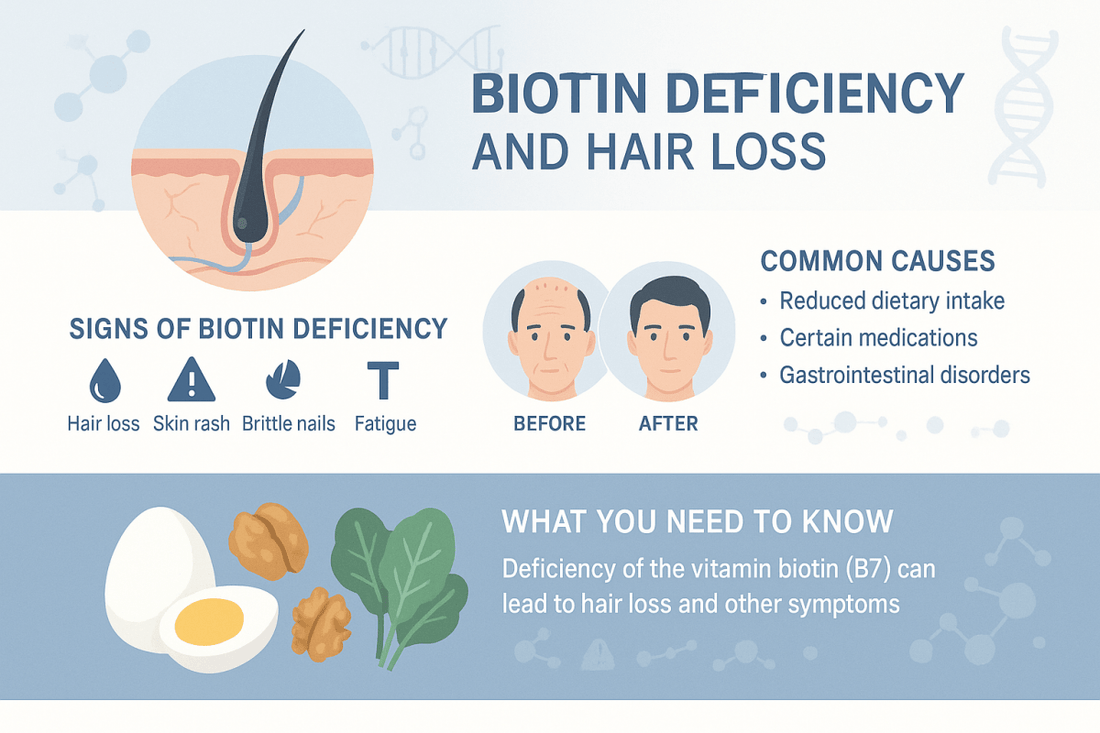 BIOTIN DEFICIENCY AND HAIR LOSS

SIGNS OF BIOTIN DEFICIENCY

Hair loss Skin rash Brittle nails Fatigue

BEFORE AFTER

COMMON CAUSES

• Reduced dietary intake
• Certain medications
• Gastrointestinal disorders

WHAT YOU NEED TO KNOW

Deficiency of the vitamin biotin (B7) can lead to hair loss and other symptoms